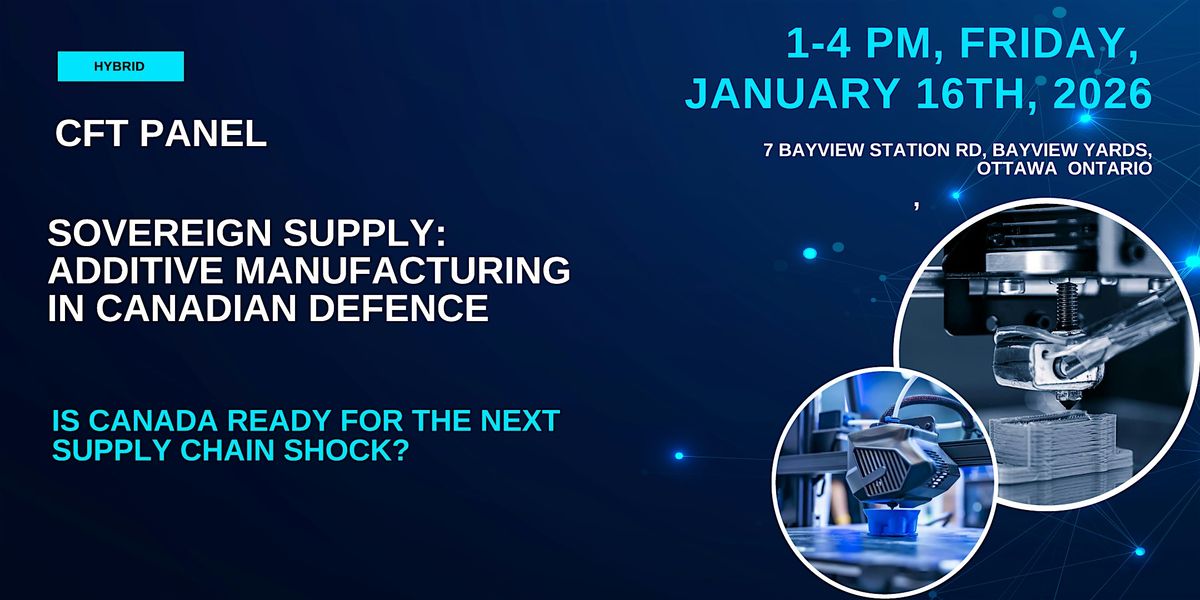 HYBRID

CFT PANEL

SOVEREIGN SUPPLY: ADDITIVE MANUFACTURING IN CANADIAN DEFENCE

IS CANADA READY FOR THE NEXT SUPPLY CHAIN SHOCK?

1-4 PM, FRIDAY, JANUARY 16TH, 2026

7 BAYVIEW STATION RD, BAYVIEW YARDS, OTTAWA ONTARIO

,